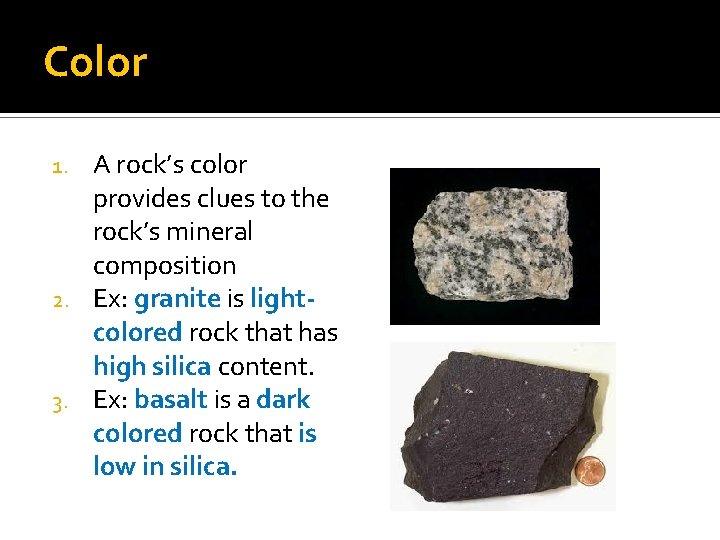 Color

1. A rock's color provides clues to the rock's mineral composition
2. Ex: granite is light-colored rock that has high silica content.
3. Ex: basalt is a dark colored rock that is low in silica.